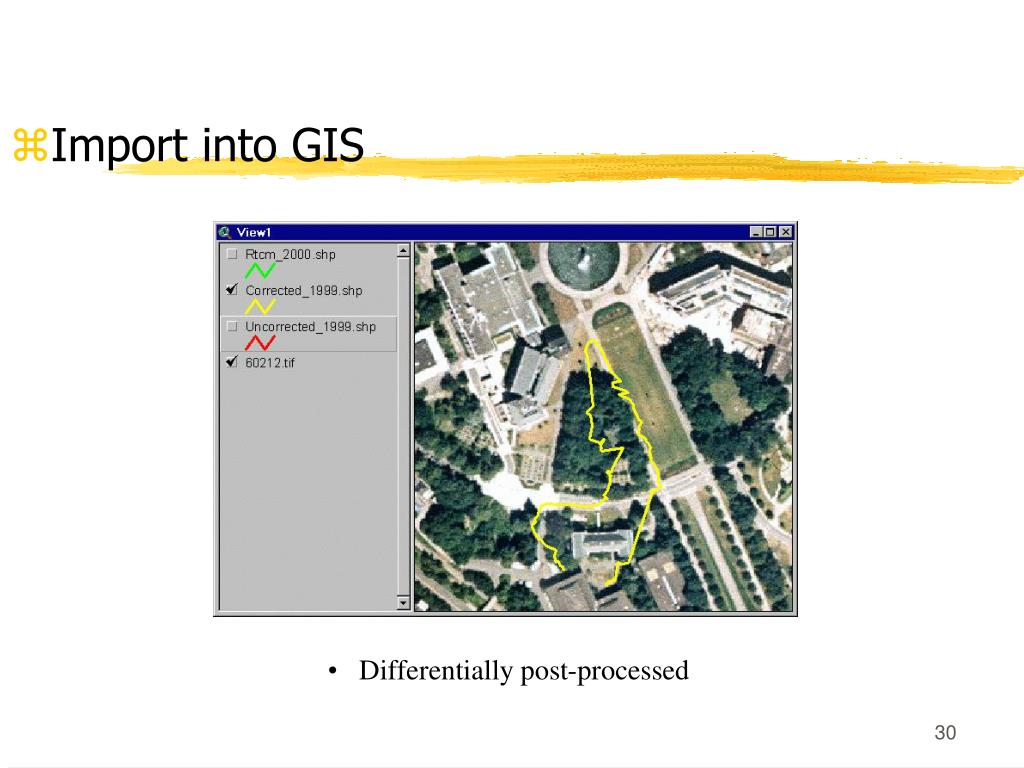 ⌘Import into GIS

View1

Rtcm_2000.shp
Corrected_1999.shp
Uncorrected_1999.shp
60212.tif

• Differentially post-processed

30